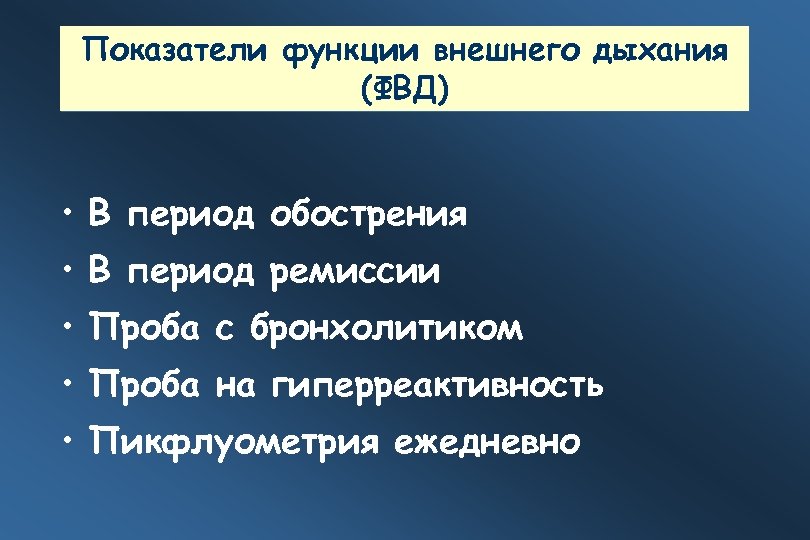 Показатели функции внешнего дыхания (ФВД)

• В период обострения
• В период ремиссии
• Проба с бронхолитиком
• Проба на гиперреактивность
• Пикфлуометрия ежедневно